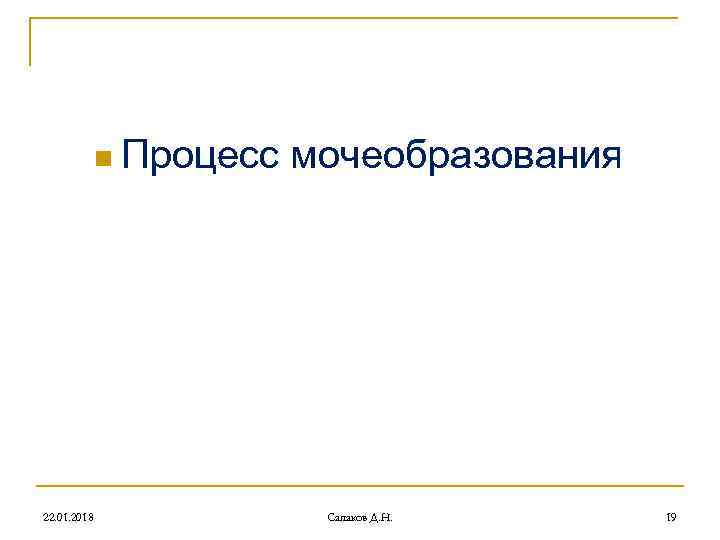 Процесс мочеобразования

22.01.2018

Салаков Д.Н.

19